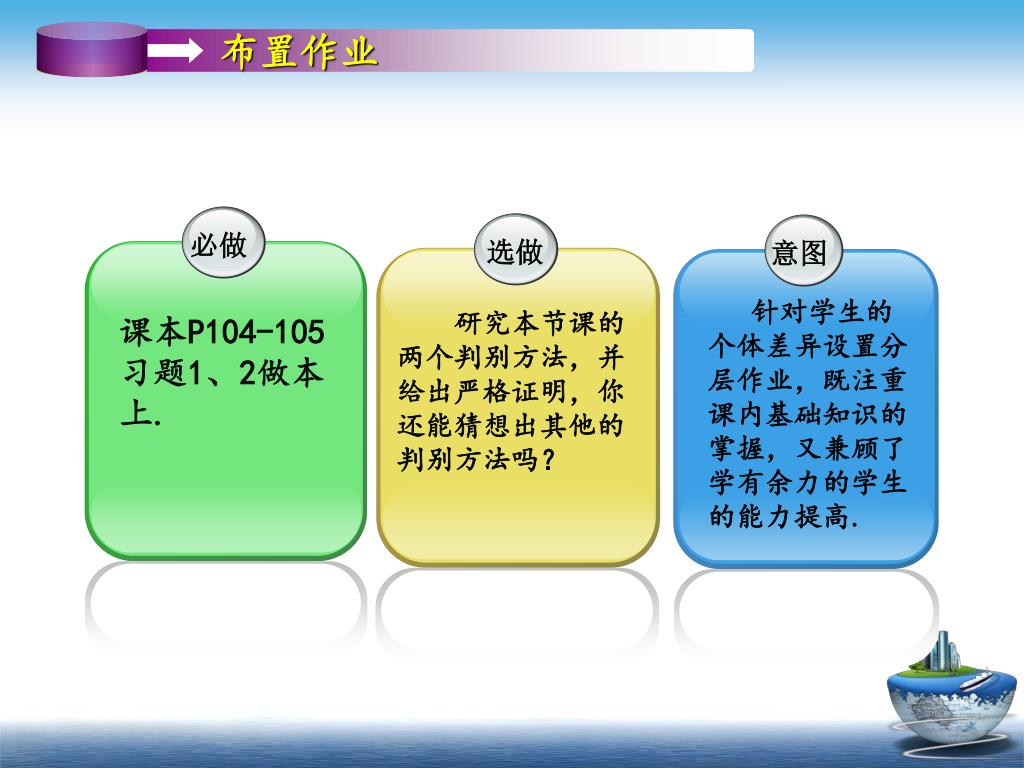 布置作业

必做

课本P104-105习题1、2做本上.

选做

研究本节课的两个判别方法，并给出严格证明，你还能猜想出其他的判别方法吗？

意图

针对学生的个体差异设置分层作业，既注重课内基础知识的掌握，又兼顾了学有余力的学生的能力提高.